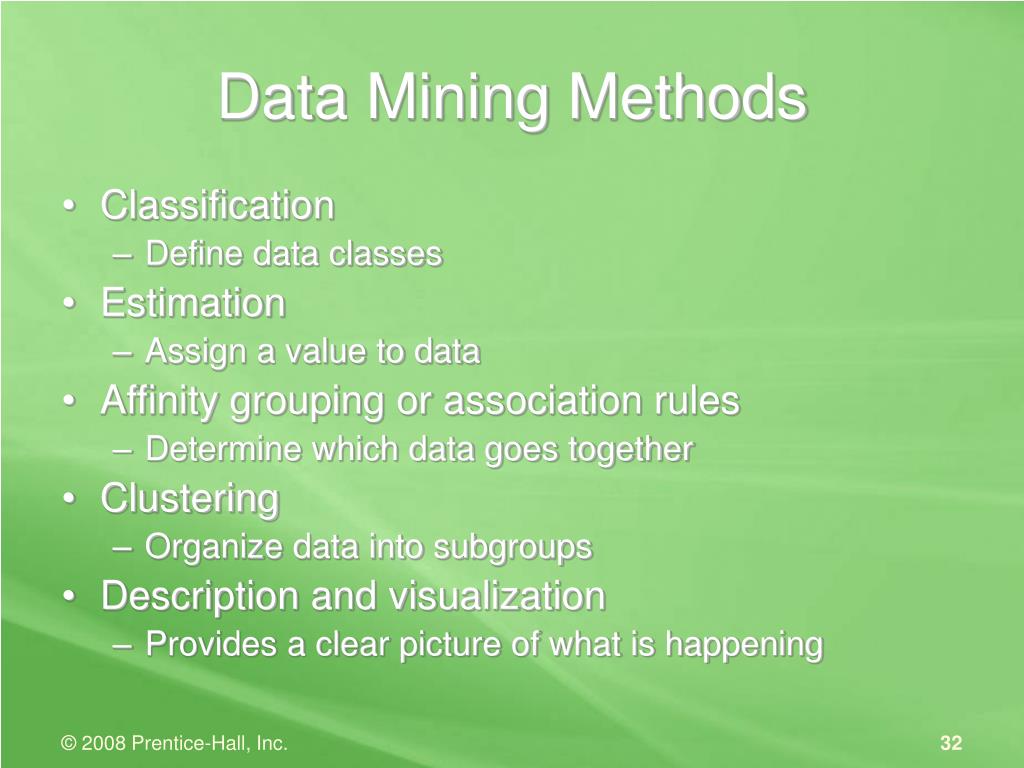 Data Mining Methods

• Classification
– Define data classes
• Estimation
– Assign a value to data
• Affinity grouping or association rules
– Determine which data goes together
• Clustering
– Organize data into subgroups
• Description and visualization
– Provides a clear picture of what is happening

© 2008 Prentice-Hall, Inc.

32